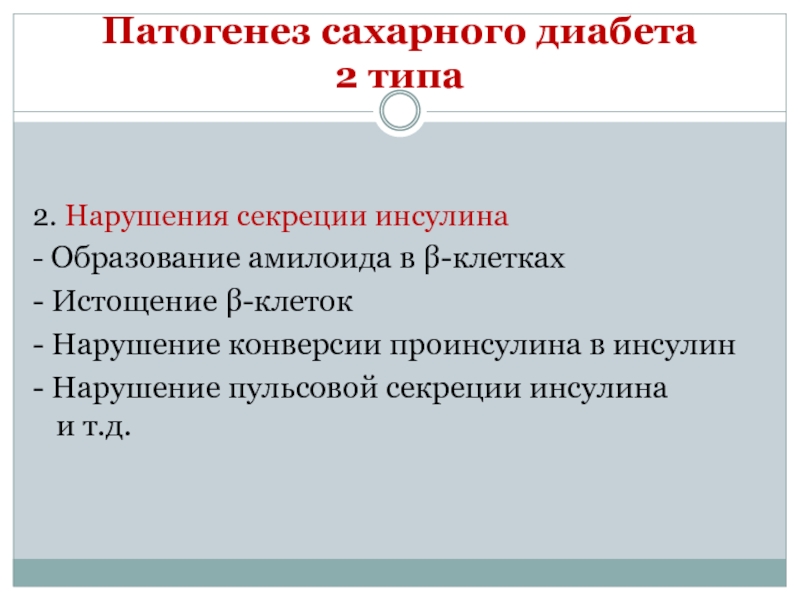 Патогенез сахарного диабета 2 типа

2. Нарушения секреции инсулина
- Образование амилоида в β-клетках
- Истощение β-клеток
- Нарушение конверсии проинсулина в инсулин
- Нарушение пульсовой секреции инсулина и т.д.